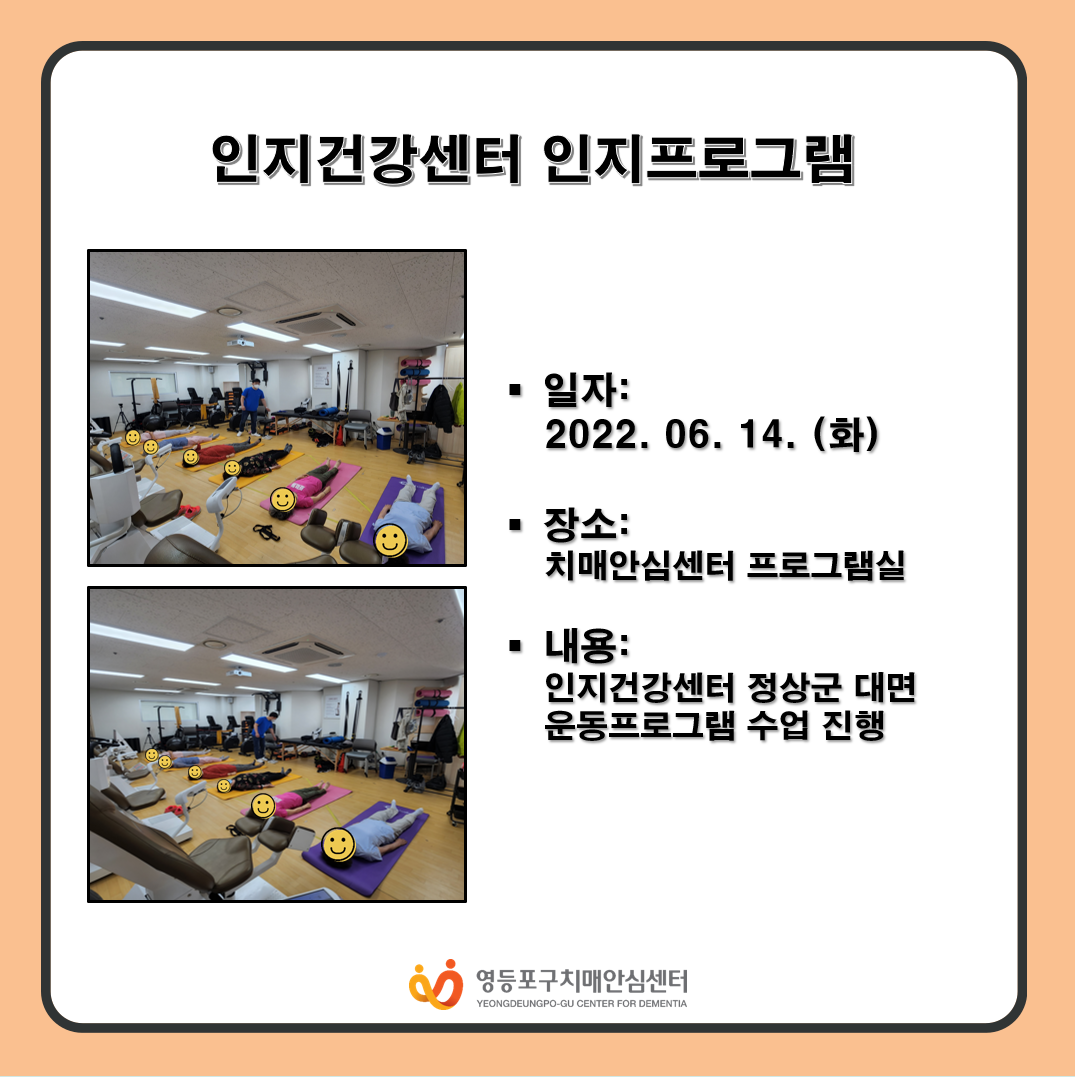 인지건강센터 인지프로그램

▪ 일자:
2022. 06. 14. (화)

▪ 장소:
치매안심센터 프로그램실

▪ 내용:
인지건강센터 정상군 대면 운동프로그램 수업 진행

영등포구치매안심센터
YEONGDEUNGPO-GU CENTER FOR DEMENTIA